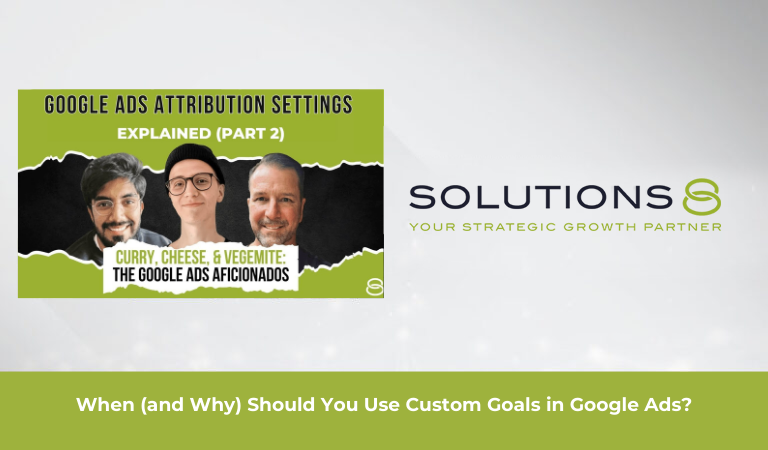 GOOGLE ADS ATTRIBUTION SETTINGS
EXPLAINED (PART 2)

CURRY, CHEESE, & VEGEMITE:
THE GOOGLE ADS AFICIONADOS

SOLUTIONS 8
YOUR STRATEGIC GROWTH PARTNER

When (and Why) Should You Use Custom Goals in Google Ads?